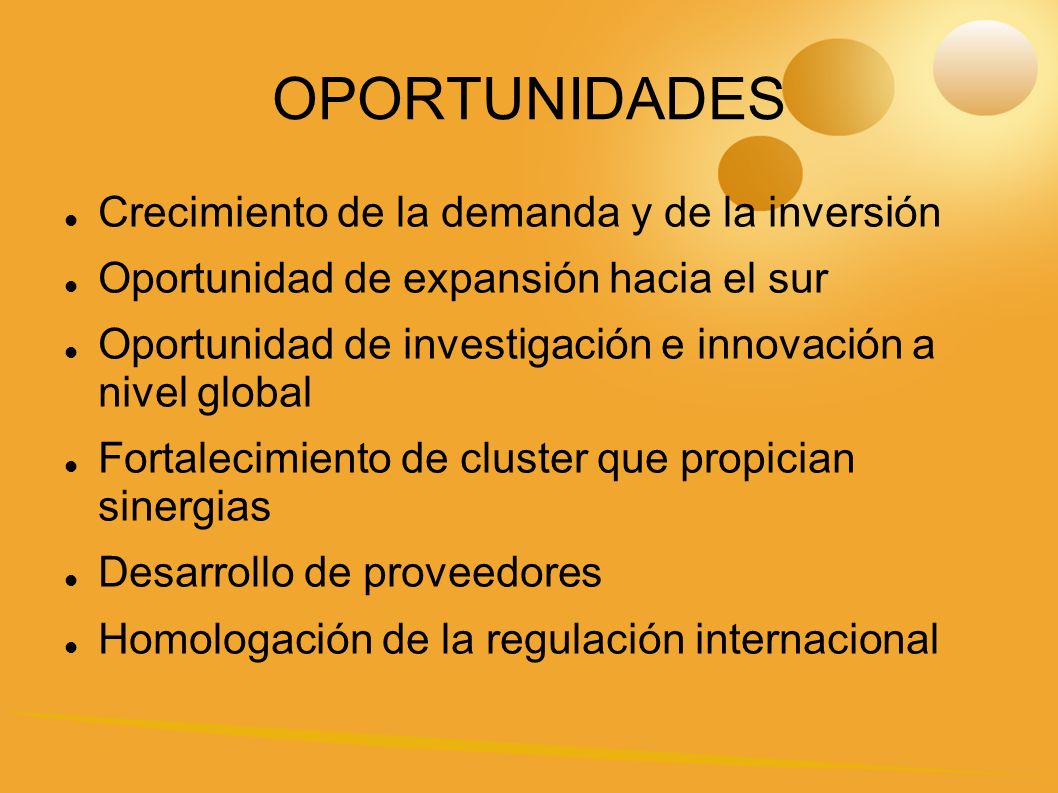 OPORTUNIDADES

- Crecimiento de la demanda y de la inversión
- Oportunidad de expansión hacia el sur
- Oportunidad de investigación e innovación a nivel global
- Fortalecimiento de cluster que propician sinergias
- Desarrollo de proveedores
- Homologación de la regulación internacional